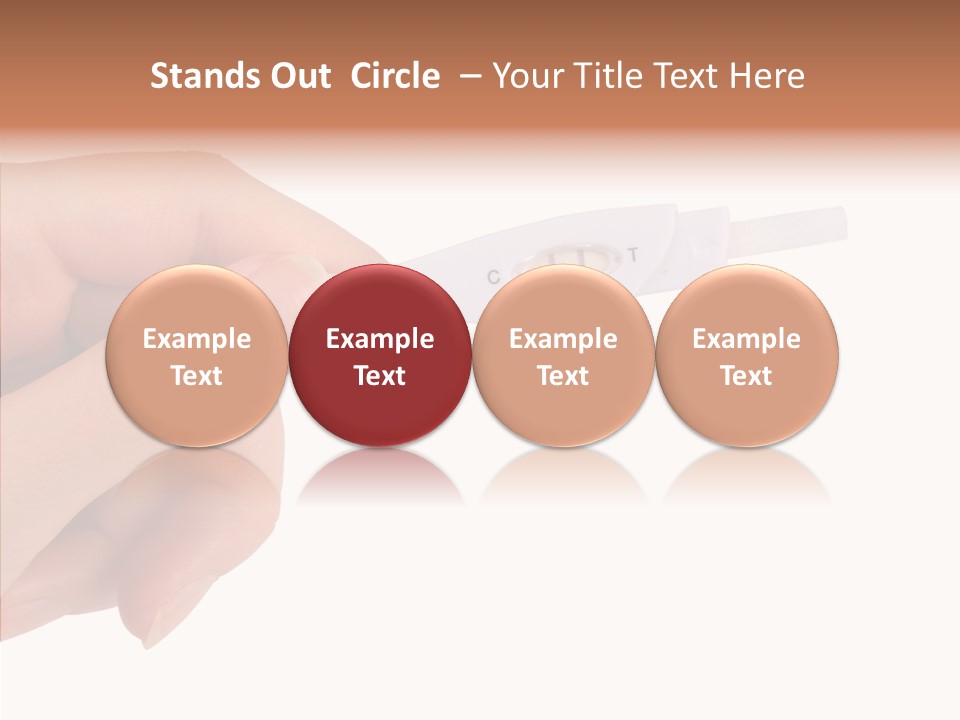 Stands Out Circle – Your Title Text Here

C T

Example Text

Example Text

Example Text

Example Text